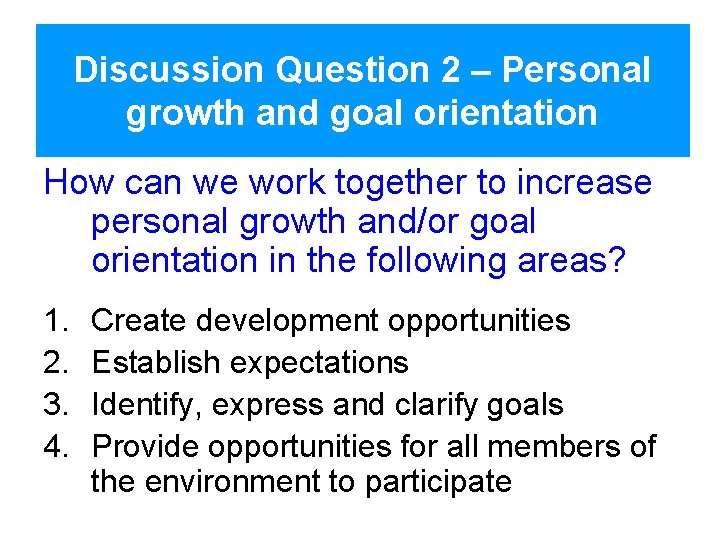 Discussion Question 2 – Personal growth and goal orientation

How can we work together to increase personal growth and/or goal orientation in the following areas?

1. Create development opportunities
2. Establish expectations
3. Identify, express and clarify goals
4. Provide opportunities for all members of the environment to participate